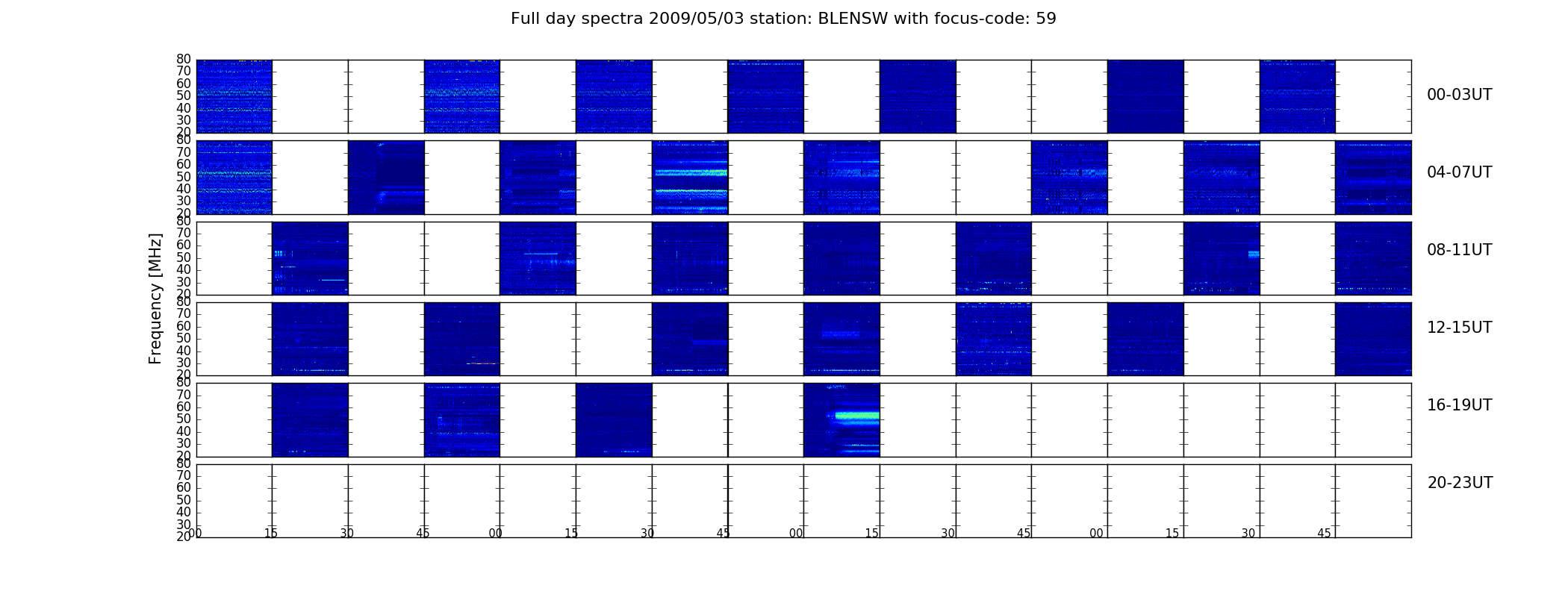 Full day spectra 2009/05/03 station: BLENSW with focus-code: 59

Frequency [MHz]

80
70
60
50
40
30
20

00-03UT

80
70
60
50
40
30
20

04-07UT

80
70
60
50
40
30
20

08-11UT

80
70
60
50
40
30
20

12-15UT

80
70
60
50
40
30
20

16-19UT

80
70
60
50
40
30
20

20-23UT

00 15 30 45 00 15 30 45 00 15 30 45 00 15 30 45